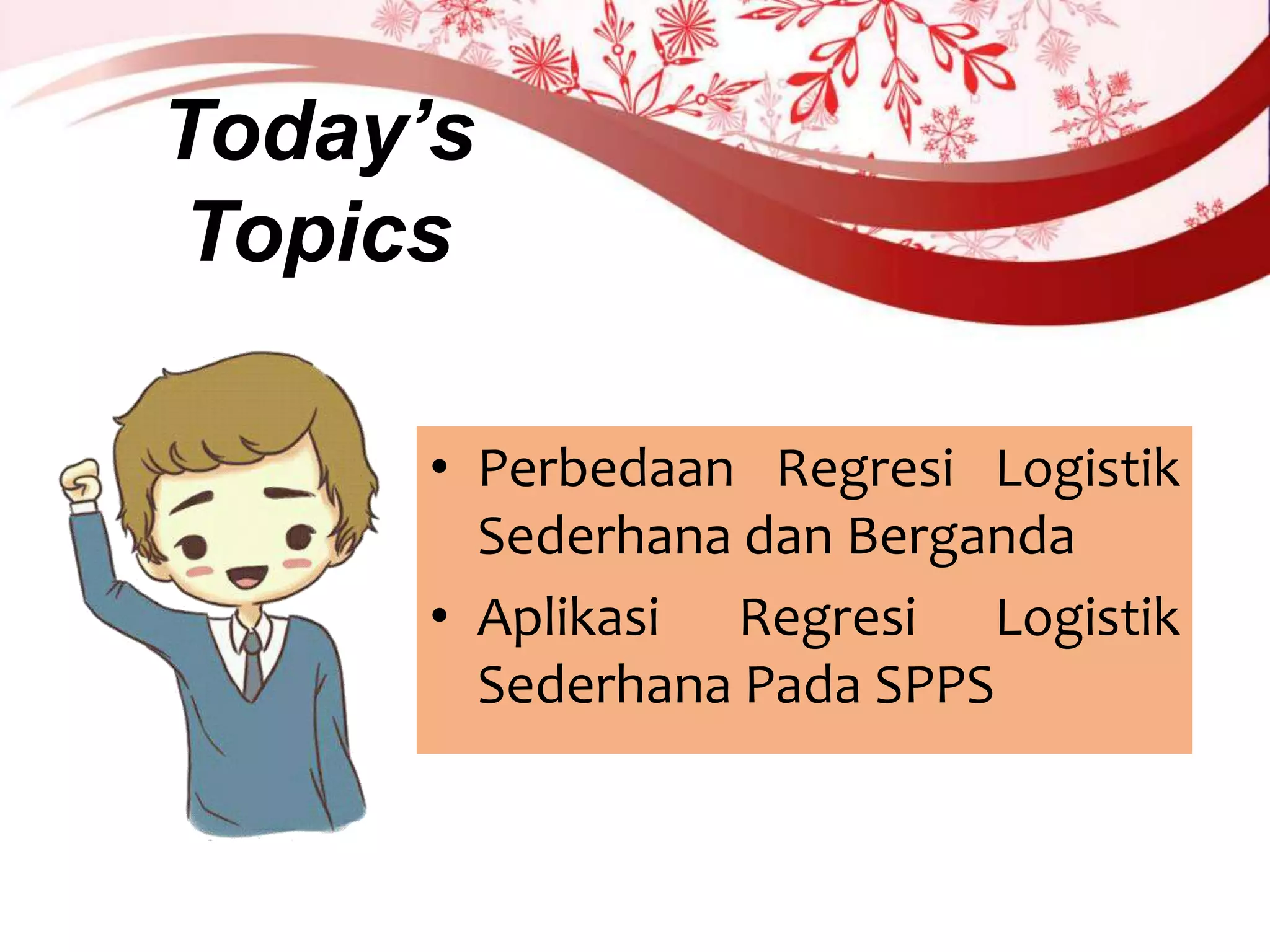 Today's Topics

• Perbedaan Regresi Logistik Sederhana dan Berganda
• Aplikasi Regresi Logistik Sederhana Pada SPPS